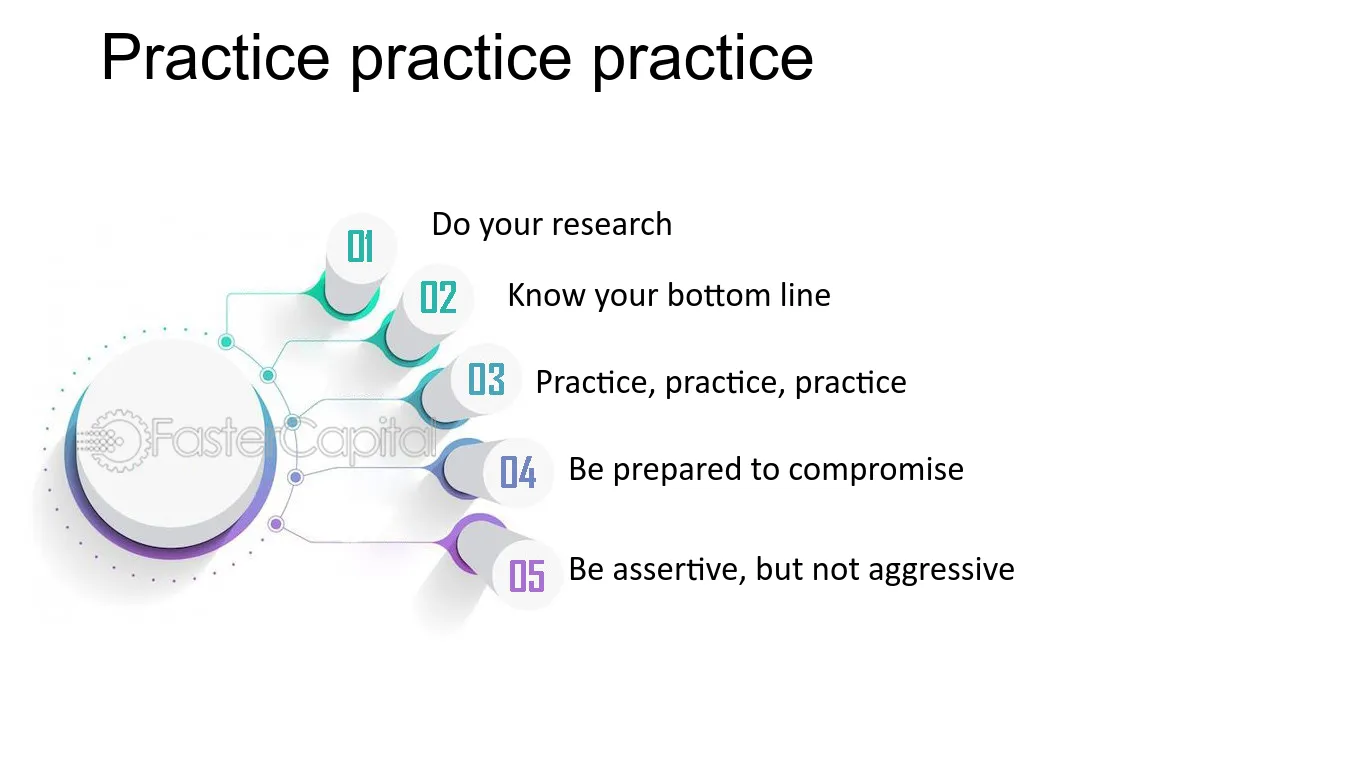 Practice practice practice

01
Do your research

02
Know your bottom line

03
Practice, practice, practice

04
Be prepared to compromise

05
Be assertive, but not aggressive

FasterCapital